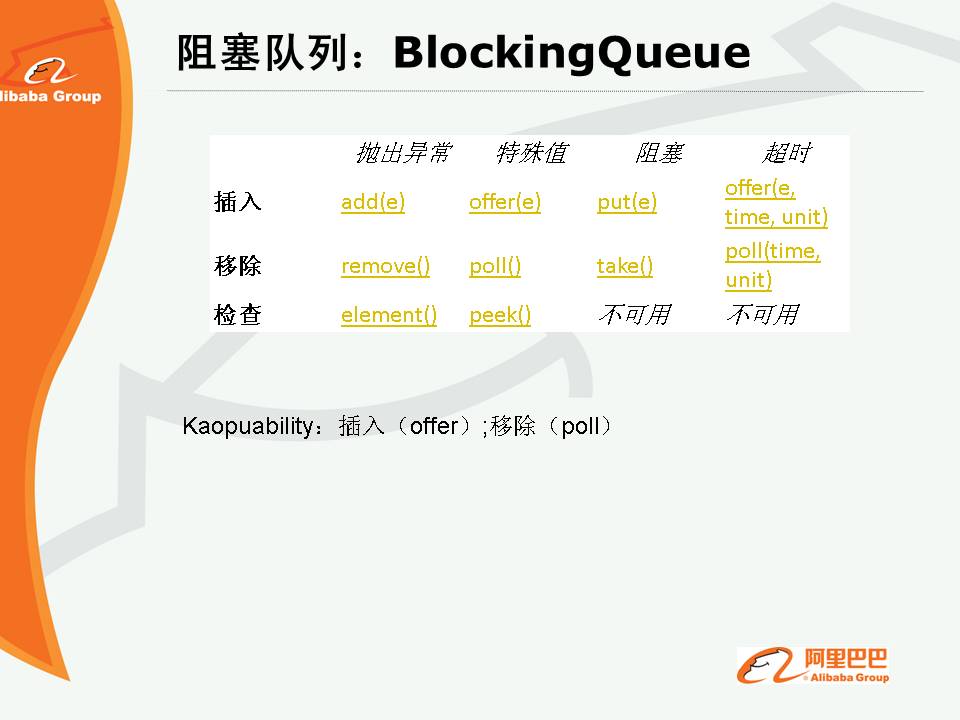 libaba Group

阻塞队列：BlockingQueue

| | 抛出异常 | 特殊值 | 阻塞 | 超时 |
|---|---|---|---|---|
| 插入 | add(e) | offer(e) | put(e) | offer(e, time, unit) |
| 移除 | remove() | poll() | take() | poll(time, unit) |
| 检查 | element() | peek() | 不可用 | 不可用 |

Kaopuability：插入（offer）;移除（poll）

阿里巴巴
Alibaba Group